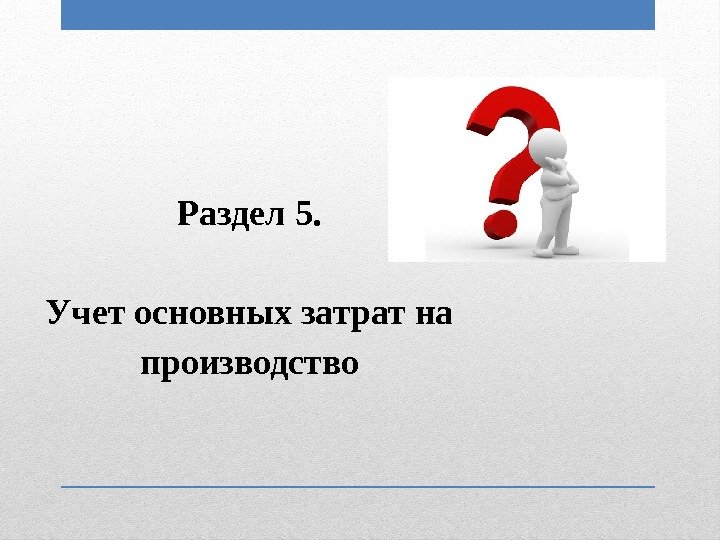 Раздел 5.

Учет основных затрат на производство